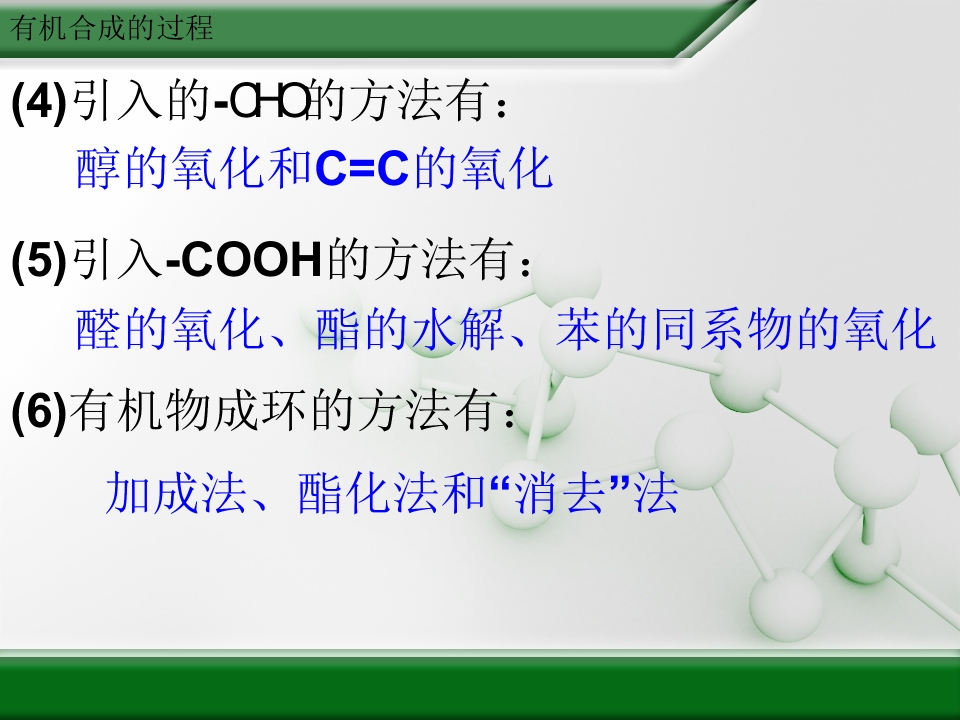 有机合成的过程

(4)引入的-CHO的方法有：

醇的氧化和C=C的氧化

(5)引入-COOH的方法有：

醛的氧化、酯的水解、苯的同系物的氧化

(6)有机物成环的方法有：

加成法、酯化法和“消去”法